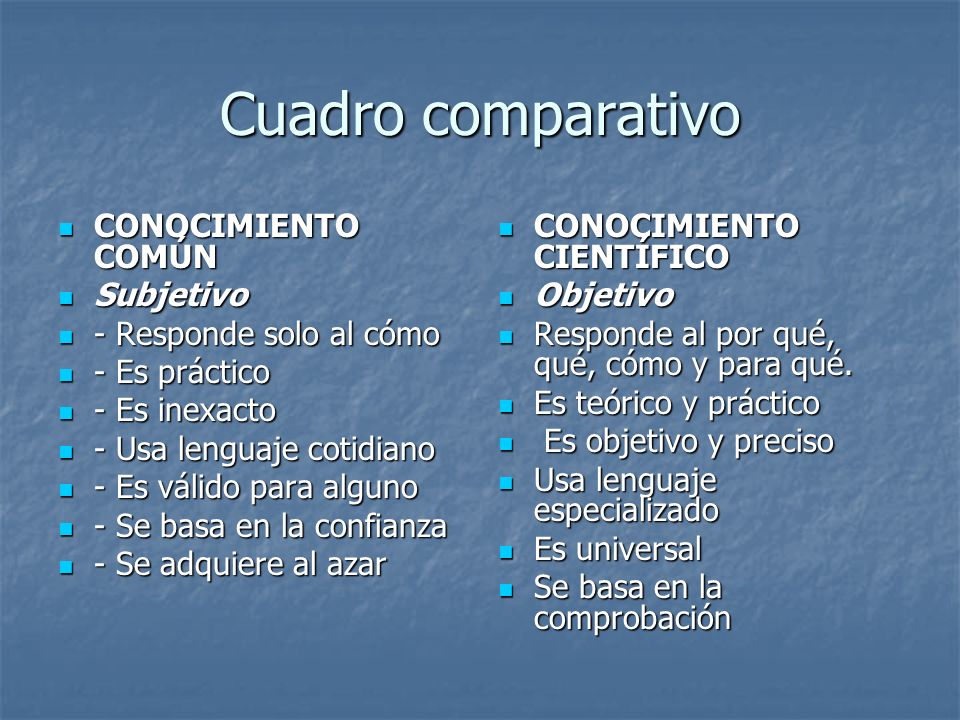 Cuadro comparativo

CONOCIMIENTO COMÚN
Subjetivo
- Responde solo al cómo
- Es práctico
- Es inexacto
- Usa lenguaje cotidiano
- Es válido para alguno
- Se basa en la confianza
- Se adquiere al azar

CONOCIMIENTO CIENTÍFICO
Objetivo
Responde al por qué, qué, cómo y para qué.
Es teórico y práctico
Es objetivo y preciso
Usa lenguaje especializado
Es universal
Se basa en la comprobación